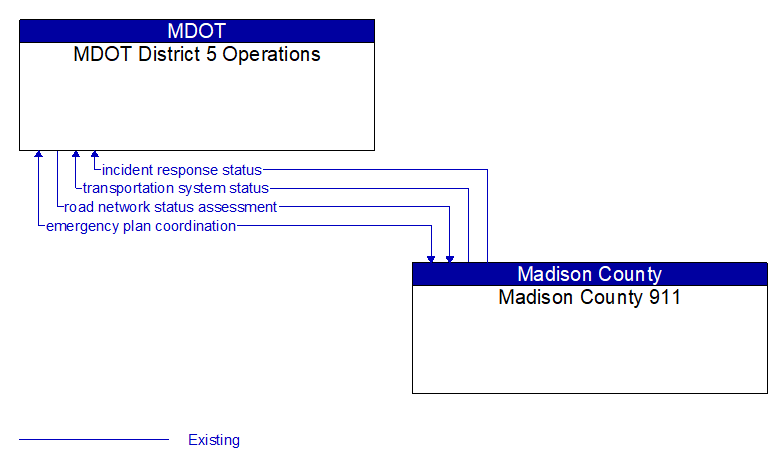 MDOT
MDOT District 5 Operations

incident response status
transportation system status
road network status assessment
emergency plan coordination

Madison County
Madison County 911

Existing